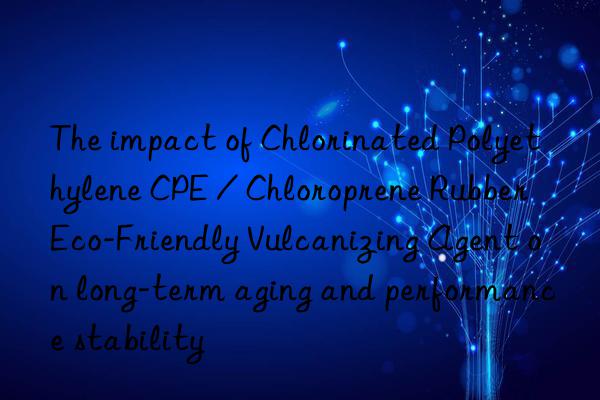 The impact of Chlorinated Polyethylene CPE / Chloroprene Rubber Eco-Friendly Vulcanizing Agent on long-term aging and performance stability